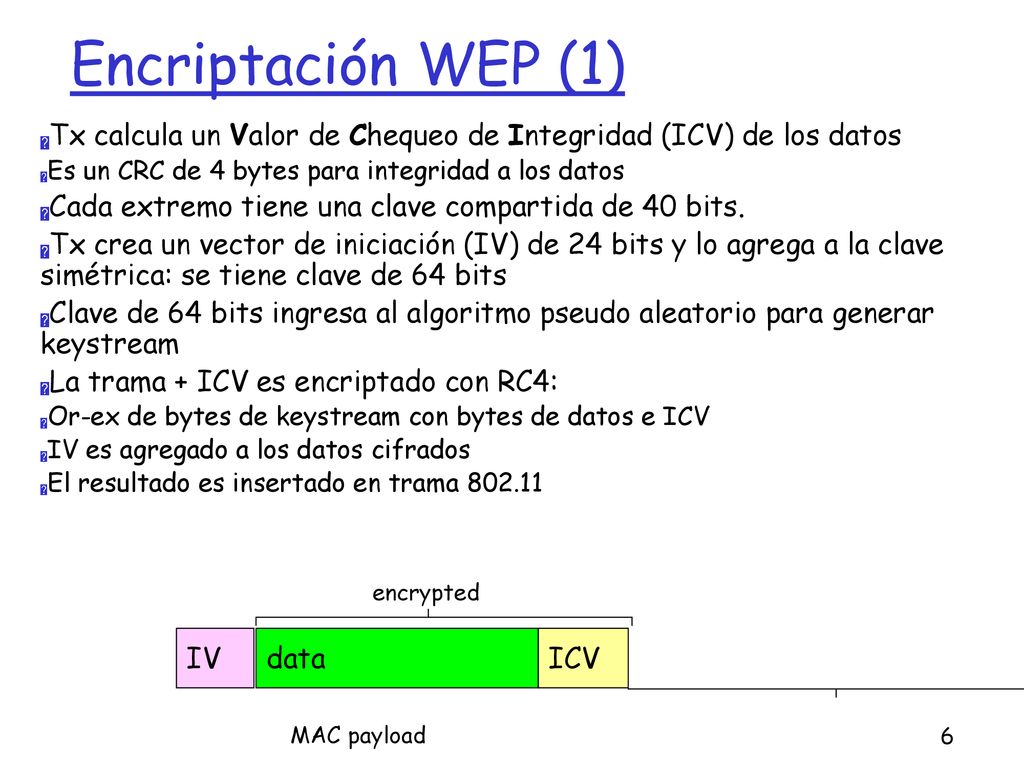 Encriptación WEP (1)

Tx calcula un Valor de Chequeo de Integridad (ICV) de los datos

Es un CRC de 4 bytes para integridad a los datos

Cada extremo tiene una clave compartida de 40 bits.

Tx crea un vector de iniciación (IV) de 24 bits y lo agrega a la clave simétrica: se tiene clave de 64 bits

Clave de 64 bits ingresa al algoritmo pseudo aleatorio para generar keystream

La trama + ICV es encriptado con RC4:

Or-ex de bytes de keystream con bytes de datos e ICV

IV es agregado a los datos cifrados

El resultado es insertado en trama 802.11

encrypted

IV data ICV

MAC payload

6